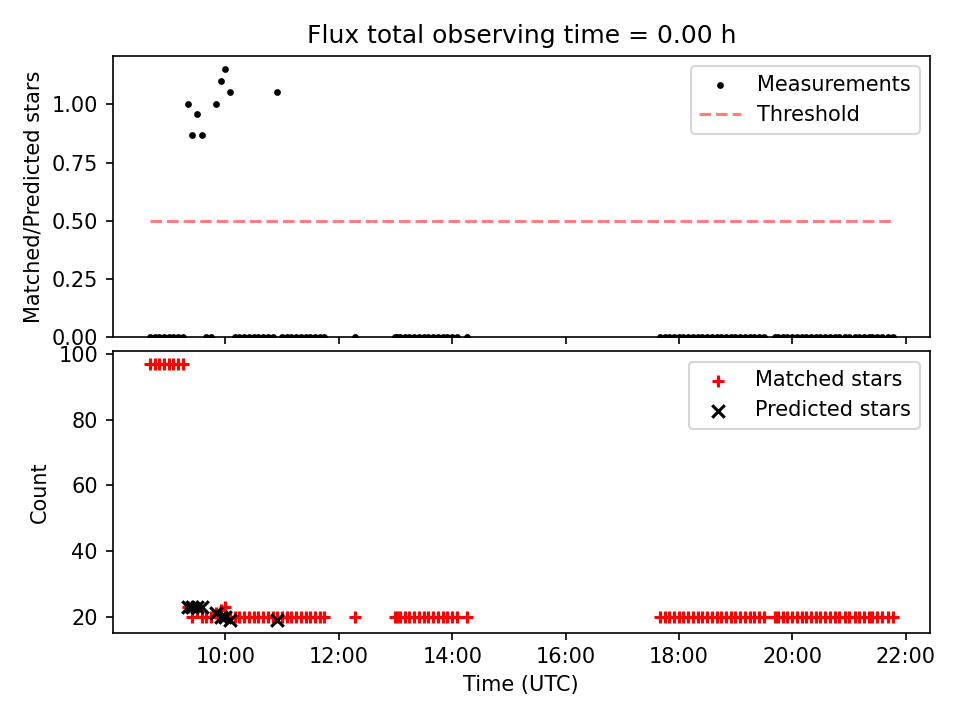 Flux total observing time = 0.00 h

Matched/Predicted stars

1.00
0.75
0.50
0.25
0.00

Measurements
Threshold

Count

100
80
60
40
20

Matched stars
Predicted stars

10:00
12:00
14:00
16:00
18:00
20:00
22:00

Time (UTC)